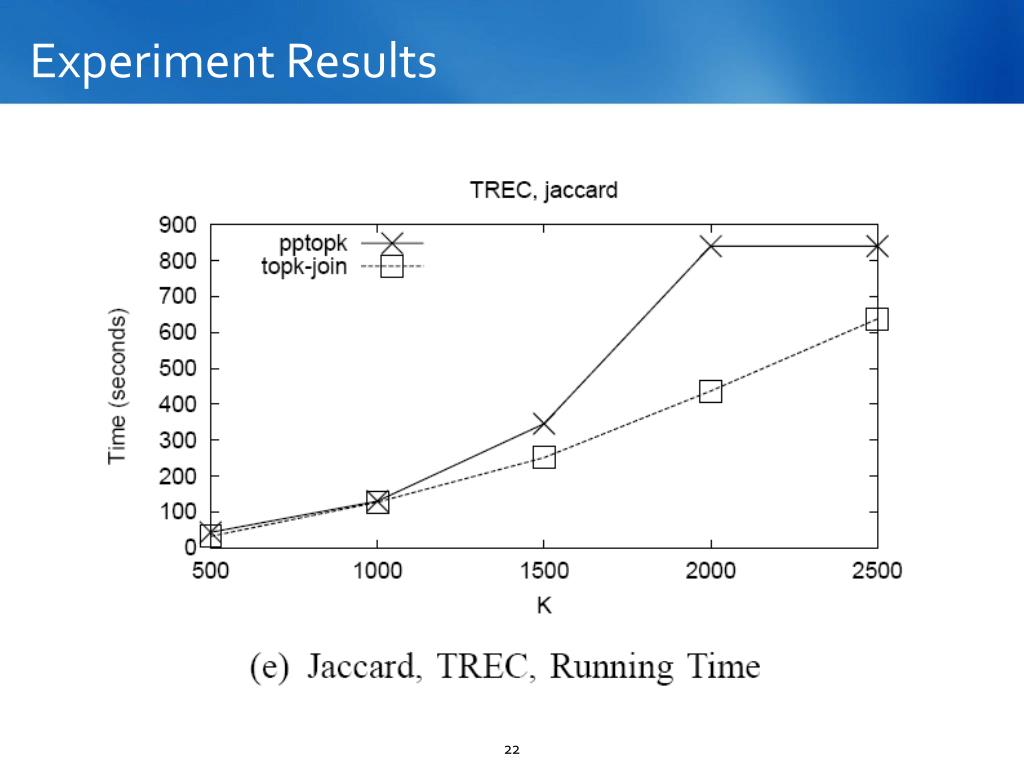 Experiment Results

TREC, jaccard

pptopk
topk-join

Time (seconds)

900
800
700
600
500
400
300
200
100
0

500 1000 1500 2000 2500

K

(e) Jaccard, TREC, Running Time

22